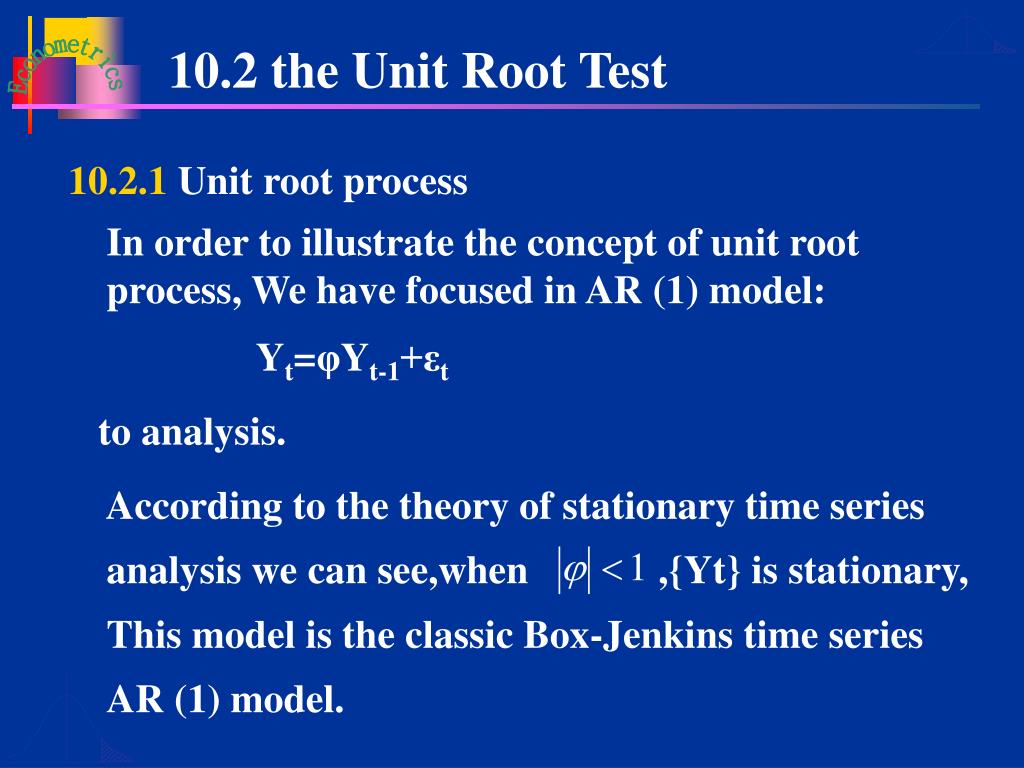 Econometrics

10.2 the Unit Root Test

10.2.1 Unit root process

In order to illustrate the concept of unit root process, We have focused in AR (1) model:

$Y_t=\varphi Y_{t-1}+\varepsilon_t$

to analysis.

According to the theory of stationary time series analysis we can see,when $|\varphi|<1$ ,{Yt} is stationary, This model is the classic Box-Jenkins time series AR (1) model.